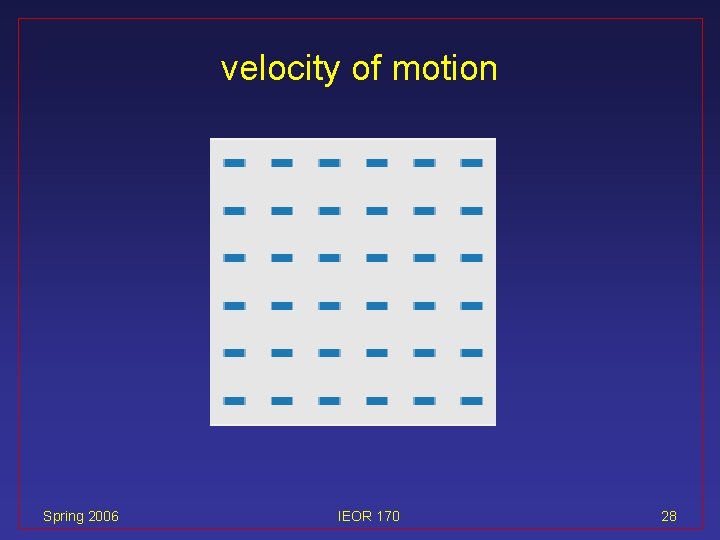 velocity of motion

Spring 2006

IEOR 170

28